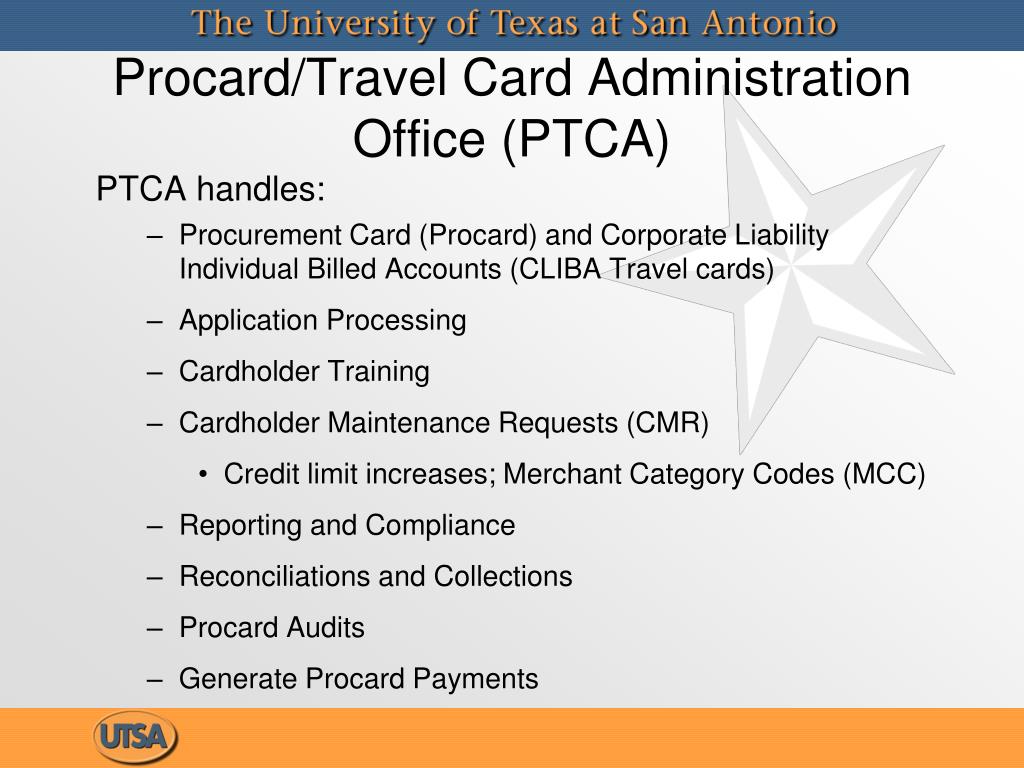 The University of Texas at San Antonio

Procard/Travel Card Administration Office (PTCA)

PTCA handles:

– Procurement Card (Procard) and Corporate Liability Individual Billed Accounts (CLIBA Travel cards)

– Application Processing

– Cardholder Training

– Cardholder Maintenance Requests (CMR)

• Credit limit increases; Merchant Category Codes (MCC)

– Reporting and Compliance

– Reconciliations and Collections

– Procard Audits

– Generate Procard Payments

UTSA